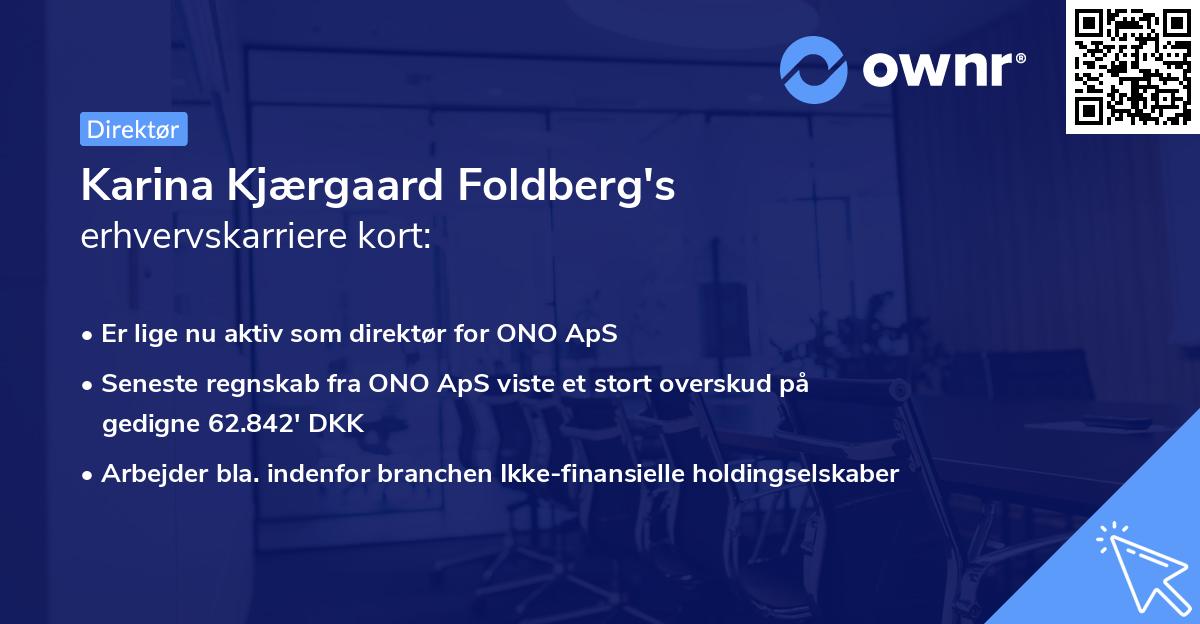 ownr®

Direktør

Karina Kjærgaard Foldberg's
erhvervskarriere kort:

• Er lige nu aktiv som direktør for ONO ApS
• Seneste regnskab fra ONO ApS viste et stort overskud på gedigne 62.842' DKK
• Arbejder bla. indenfor branchen Ikke-finansielle holdingselskaber